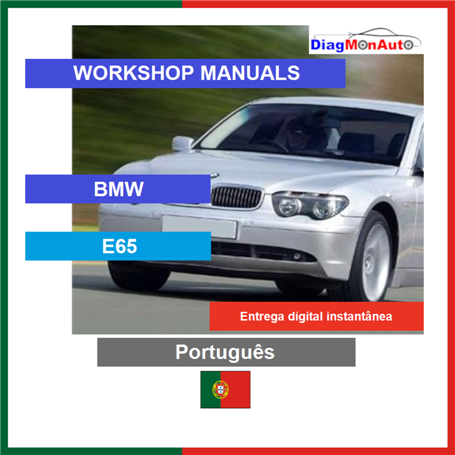 DiagMonAuto

WORKSHOP MANUALS

BMW

E65

Entrega digital instantânea

Português